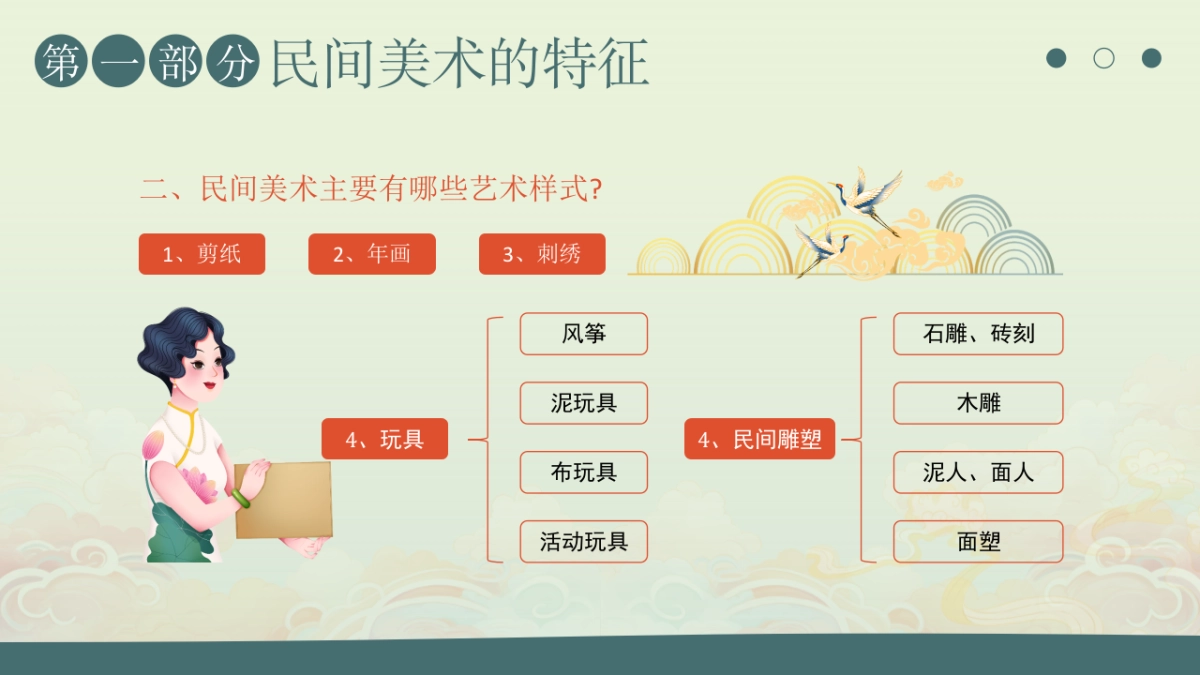 第一部分 民间美术的特征

二、民间美术主要有哪些艺术样式?

1、剪纸

2、年画

3、刺绣

4、玩具

风筝

泥玩具

布玩具

活动玩具

4、民间雕塑

石雕、砖刻

木雕

泥人、面人

面塑